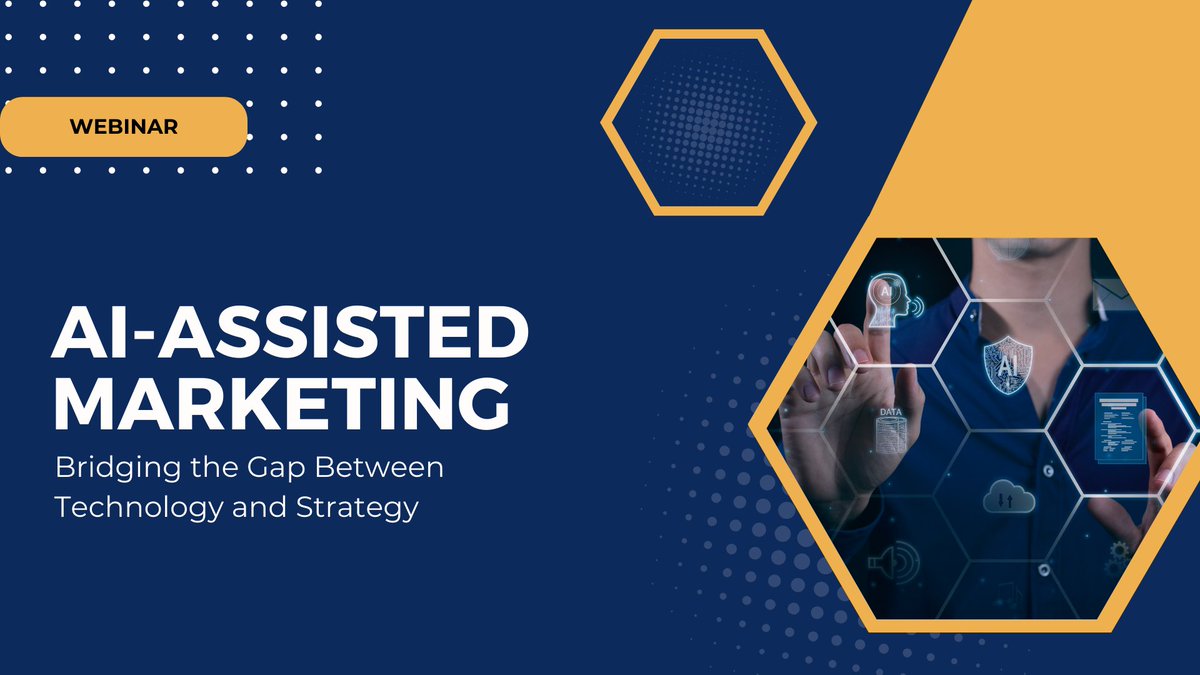 WEBINAR

AI-ASSISTED MARKETING

Bridging the Gap Between Technology and Strategy

AI

AI

DATA